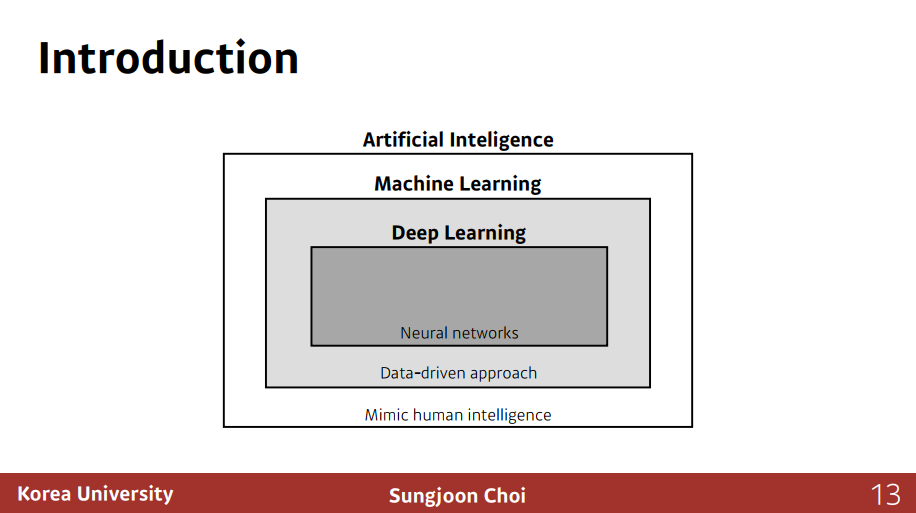 Introduction

Artificial Inteligence

Machine Learning

Deep Learning

Neural networks

Data-driven approach

Mimic human intelligence

Korea University

Sungjoon Choi

13